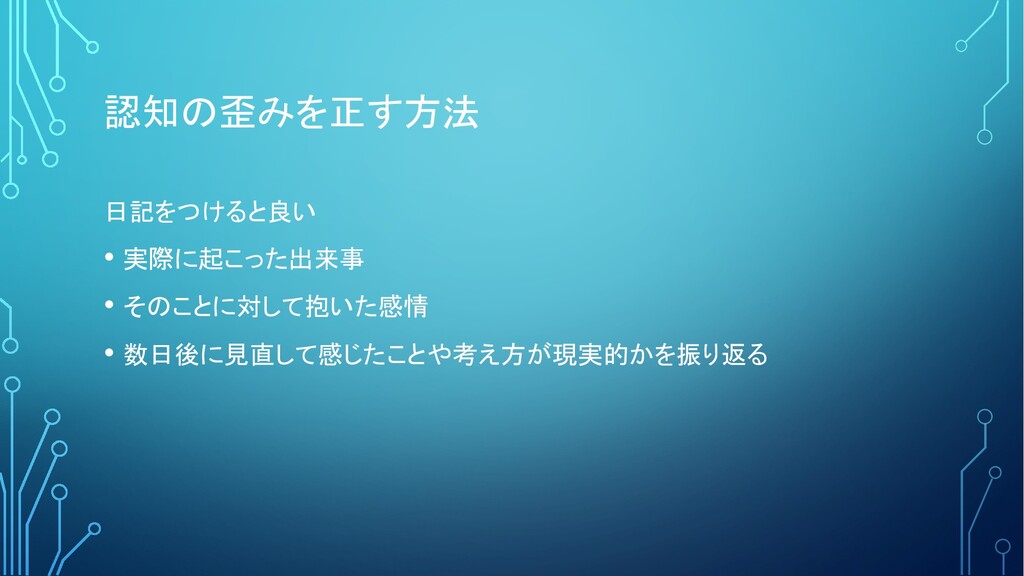 認知の歪みを正す方法

日記をつけると良い

• 実際に起こった出来事
• そのことに対して抱いた感情
• 数日後に見直して感じたことや考え方が現実的かを振り返る